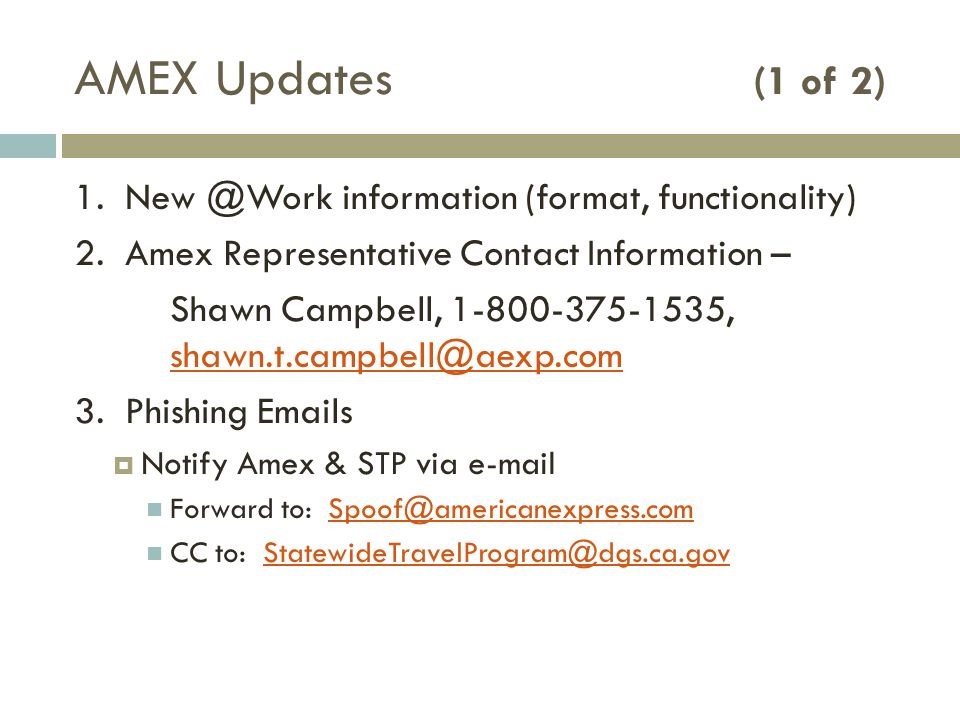 AMEX Updates (1 of 2)

1. New @Work information (format, functionality)

2. Amex Representative Contact Information –

Shawn Campbell, 1-800-375-1535, shawn.t.campbell@aexp.com

3. Phishing Emails

Notify Amex & STP via e-mail

Forward to: Spoof@americanexpress.com

CC to: StatewideTravelProgram@dgs.ca.gov